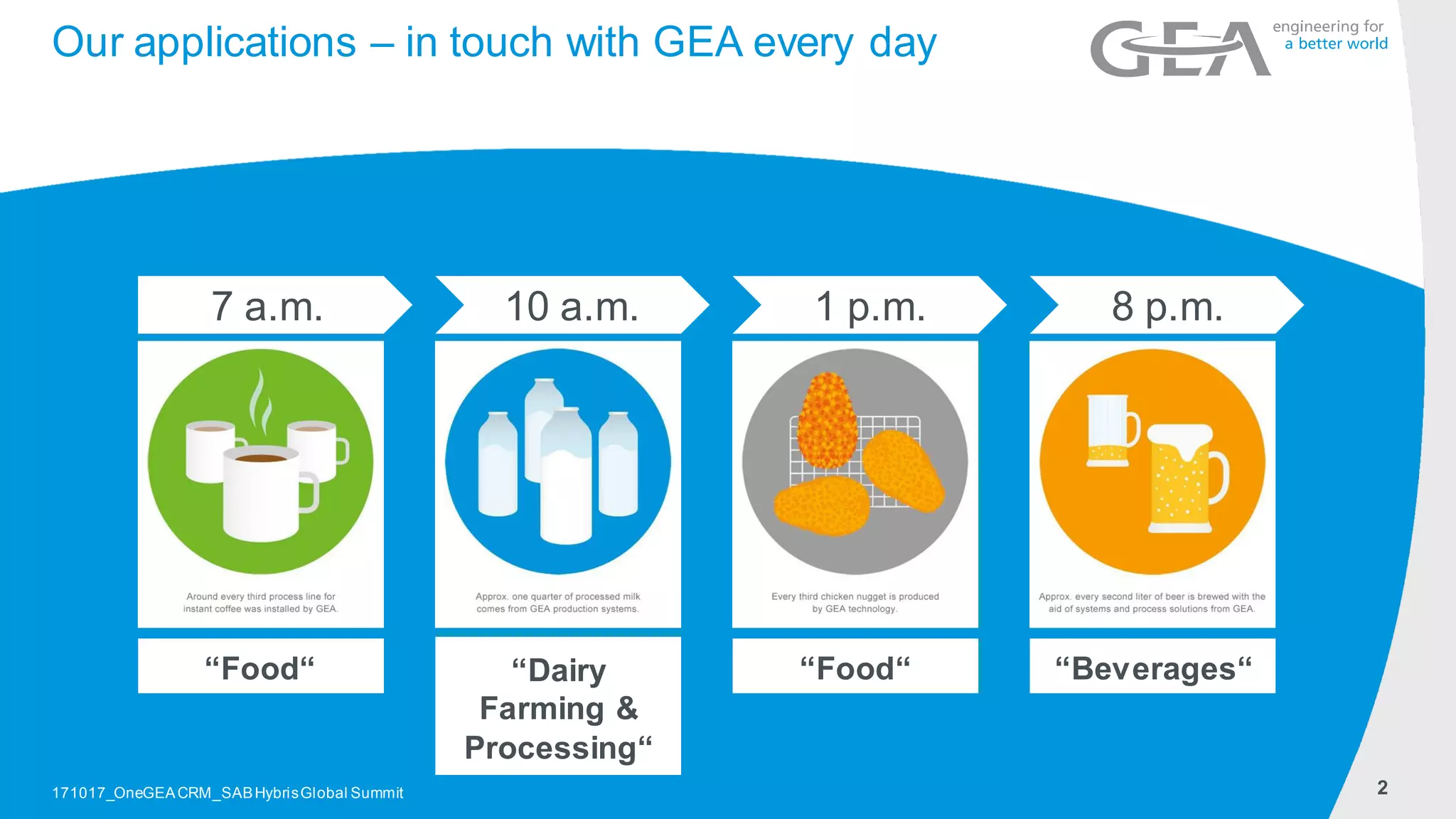 Our applications – in touch with GEA every day

GEA engineering for a better world

7 a.m.

Around every third process line for instant coffee was installed by GEA.

“Food“

10 a.m.

Approx. one quarter of processed milk comes from GEA production systems.

“Dairy Farming & Processing“

1 p.m.

Every third chicken nugget is produced by GEA technology.

“Food“

8 p.m.

Approx. every second liter of beer is brewed with the aid of systems and process solutions from GEA.

“Beverages“

171017_OneGEA CRM_SAB Hybris Global Summit

2